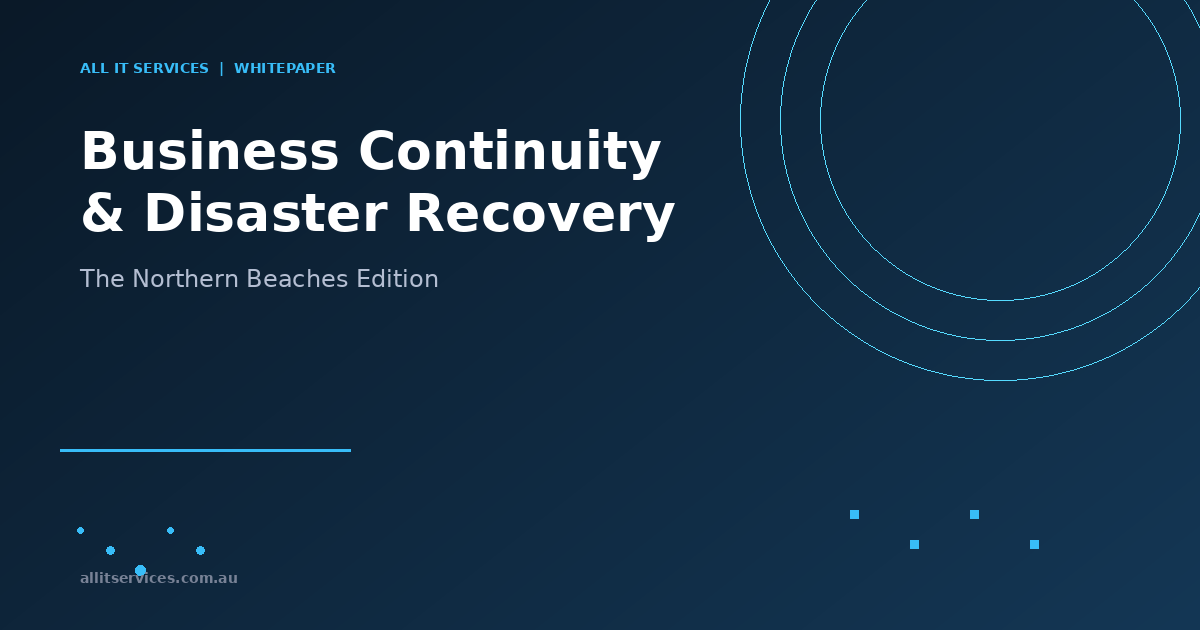 ALL IT SERVICES | WHITEPAPER

Business Continuity & Disaster Recovery

The Northern Beaches Edition

allitservices.com.au